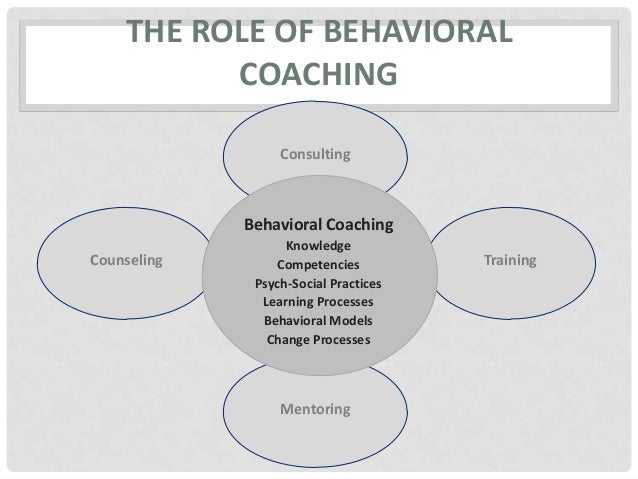 THE ROLE OF BEHAVIORAL COACHING

Consulting

Counseling

Behavioral Coaching
Knowledge
Competencies
Psych-Social Practices
Learning Processes
Behavioral Models
Change Processes

Training

Mentoring